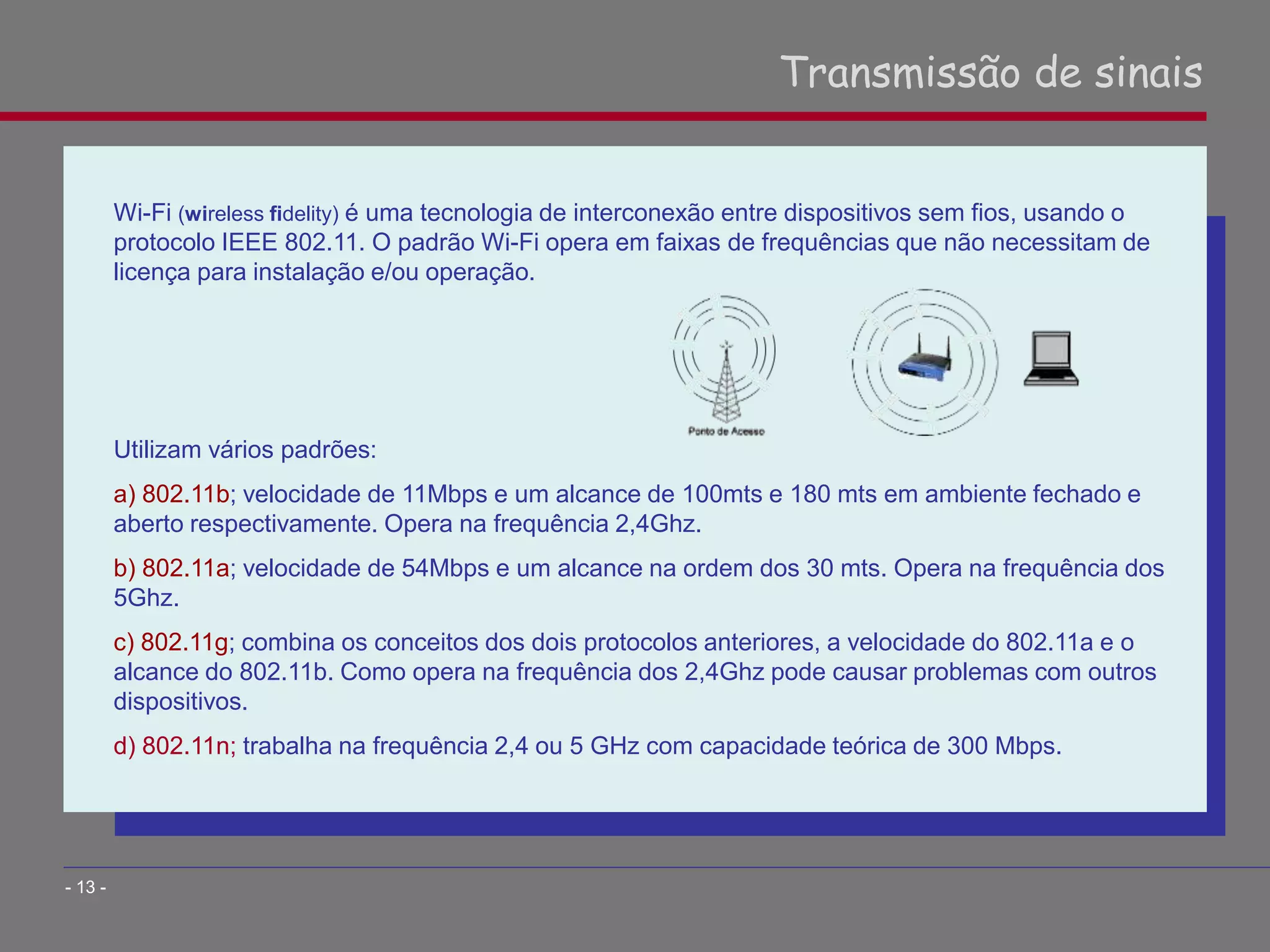 Transmissão de sinais

Wi-Fi (wireless fidelity) é uma tecnologia de interconexão entre dispositivos sem fios, usando o protocolo IEEE 802.11. O padrão Wi-Fi opera em faixas de frequências que não necessitam de licença para instalação e/ou operação.

Ponto de Acesso

Utilizam vários padrões:

a) 802.11b; velocidade de 11Mbps e um alcance de 100mts e 180 mts em ambiente fechado e aberto respectivamente. Opera na frequência 2,4Ghz.

b) 802.11a; velocidade de 54Mbps e um alcance na ordem dos 30 mts. Opera na frequência dos 5Ghz.

c) 802.11g; combina os conceitos dos dois protocolos anteriores, a velocidade do 802.11a e o alcance do 802.11b. Como opera na frequência dos 2,4Ghz pode causar problemas com outros dispositivos.

d) 802.11n; trabalha na frequência 2,4 ou 5 GHz com capacidade teórica de 300 Mbps.

- 13 -